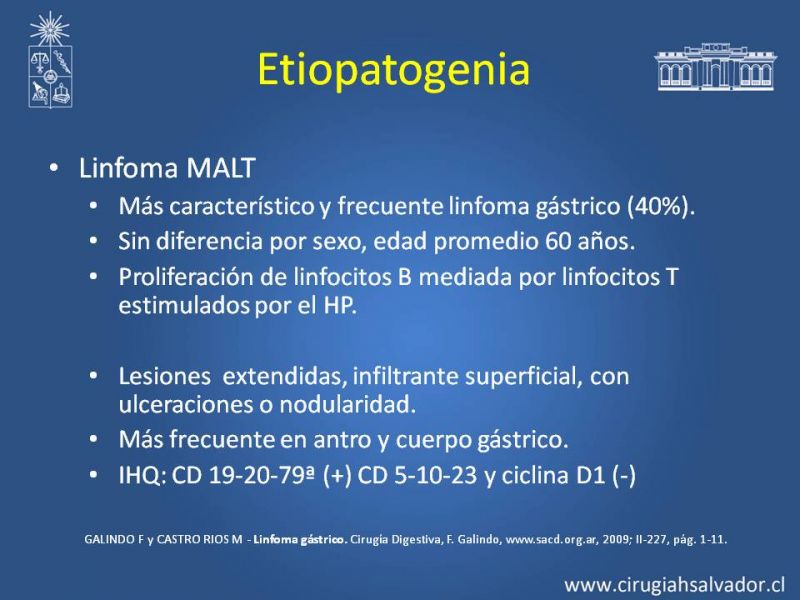 Etiopatogenia

• Linfoma MALT
• Más característico y frecuente linfoma gástrico (40%).
• Sin diferencia por sexo, edad promedio 60 años.
• Proliferación de linfocitos B mediada por linfocitos T estimulados por el HP.

• Lesiones extendidas, infiltrante superficial, con ulceraciones o nodularidad.
• Más frecuente en antro y cuerpo gástrico.
• IHQ: CD 19-20-79ª (+) CD 5-10-23 y ciclina D1 (-)

GALINDO F y CASTRO RIOS M - Linfoma gástrico. Cirugía Digestiva, F. Galindo, www.sacd.org.ar, 2009; II-227, pág. 1-11.

www.cirugiahsalvador.cl